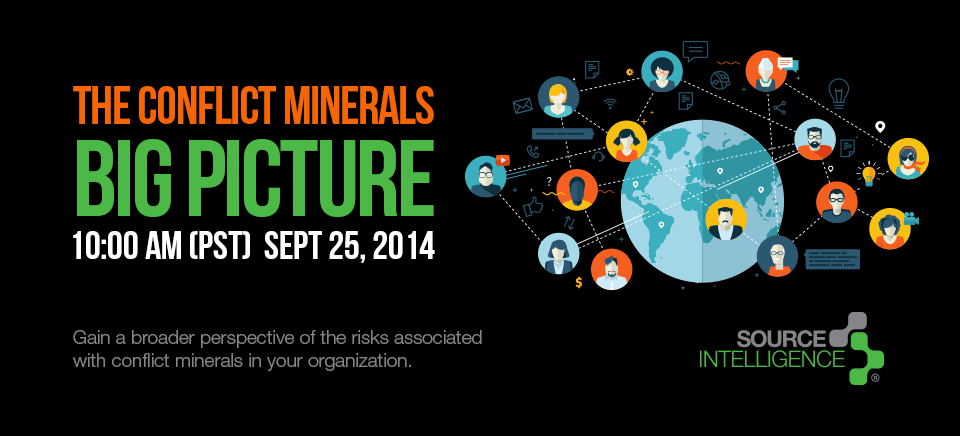 THE CONFLICT MINERALS
BIG PICTURE
10:00 AM (PST) SEPT 25, 2014

Gain a broader perspective of the risks associated with conflict minerals in your organization.

SOURCE INTELLIGENCE ®